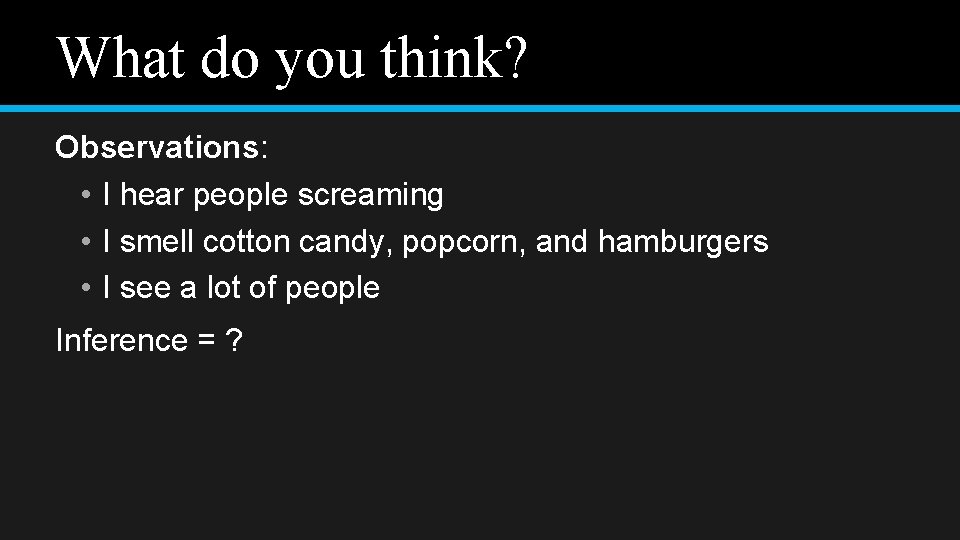 What do you think?

Observations:
• I hear people screaming
• I smell cotton candy, popcorn, and hamburgers
• I see a lot of people

Inference = ?